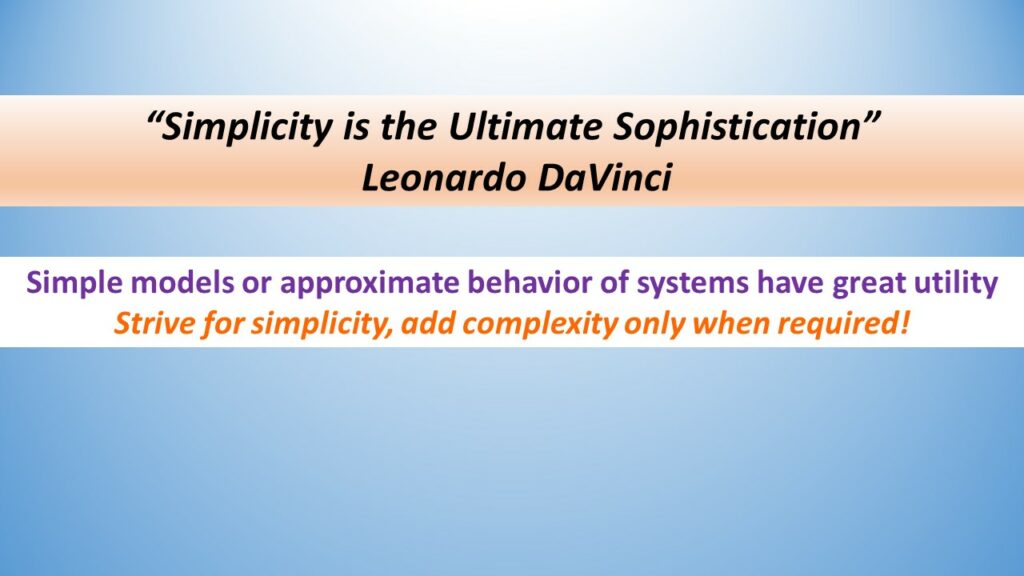 “Simplicity is the Ultimate Sophistication”
Leonardo DaVinci

Simple models or approximate behavior of systems have great utility
Strive for simplicity, add complexity only when required!